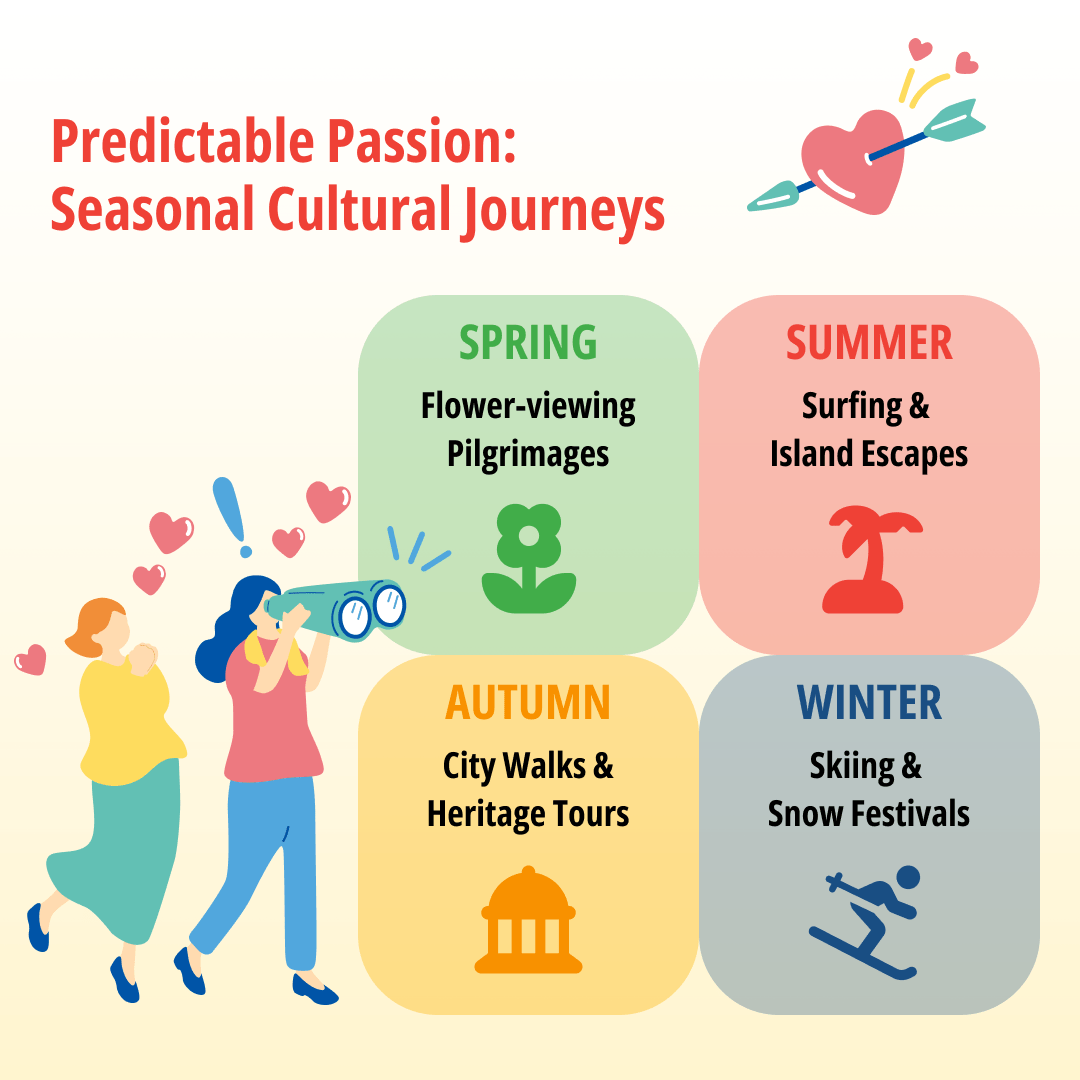 Predictable Passion: Seasonal Cultural Journeys

SPRING
Flower-viewing Pilgrimages

SUMMER
Surfing & Island Escapes

AUTUMN
City Walks & Heritage Tours

WINTER
Skiing & Snow Festivals